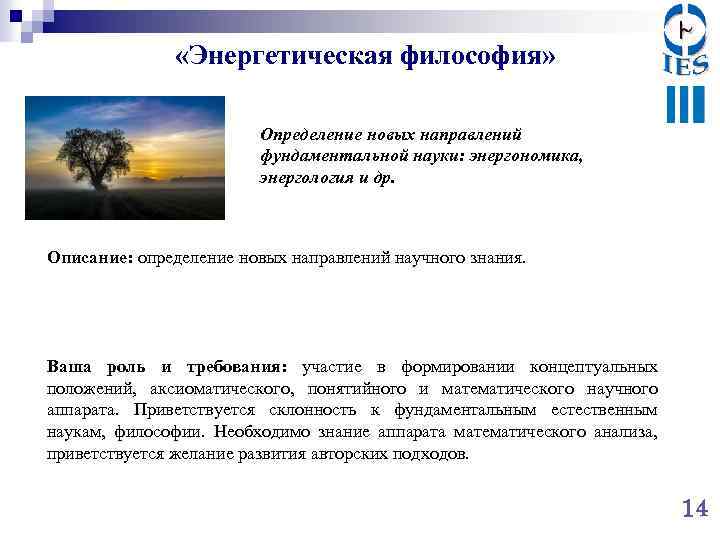 «Энергетическая философия»

IES

Определение новых направлений фундаментальной науки: энергономика, энергология и др.

Описание: определение новых направлений научного знания.

Ваша роль и требования: участие в формировании концептуальных положений, аксиоматического, понятийного и математического научного аппарата. Приветствуется склонность к фундаментальным естественным наукам, философии. Необходимо знание аппарата математического анализа, приветствуется желание развития авторских подходов.

14